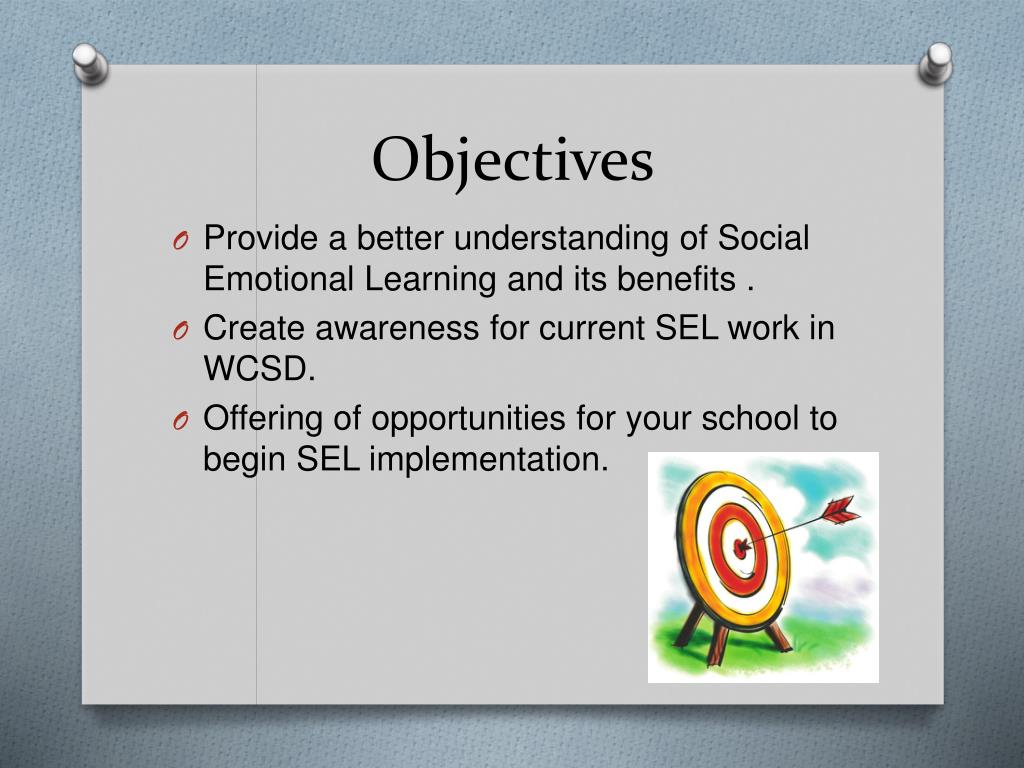 Objectives

O Provide a better understanding of Social Emotional Learning and its benefits .
O Create awareness for current SEL work in WCSD.
O Offering of opportunities for your school to begin SEL implementation.